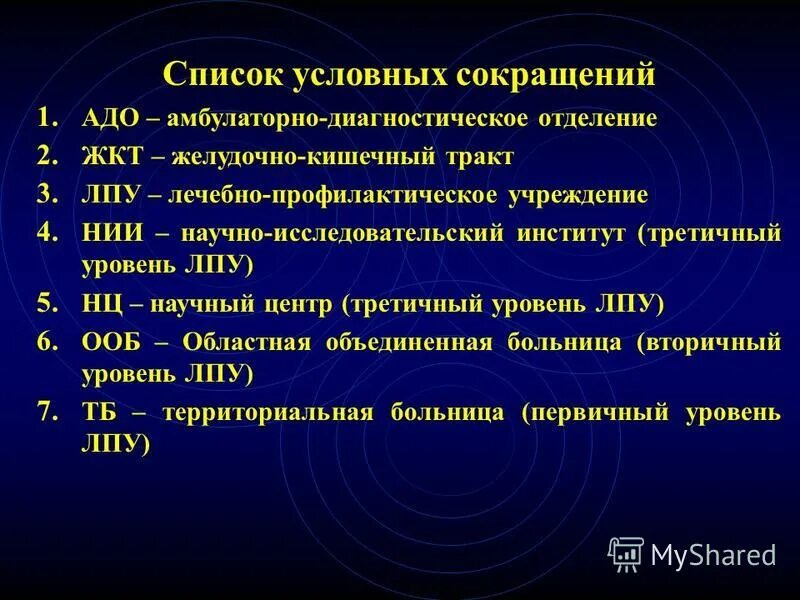 Список условных сокращений

1. АДО – амбулаторно-диагностическое отделение
2. ЖКТ – желудочно-кишечный тракт
3. ЛПУ – лечебно-профилактическое учреждение
4. НИИ – научно-исследовательский институт (третичный уровень ЛПУ)
5. НЦ – научный центр (третичный уровень ЛПУ)
6. ООБ – Областная объединенная больница (вторичный уровень ЛПУ)
7. ТБ – территориальная больница (первичный уровень ЛПУ)

MyShared